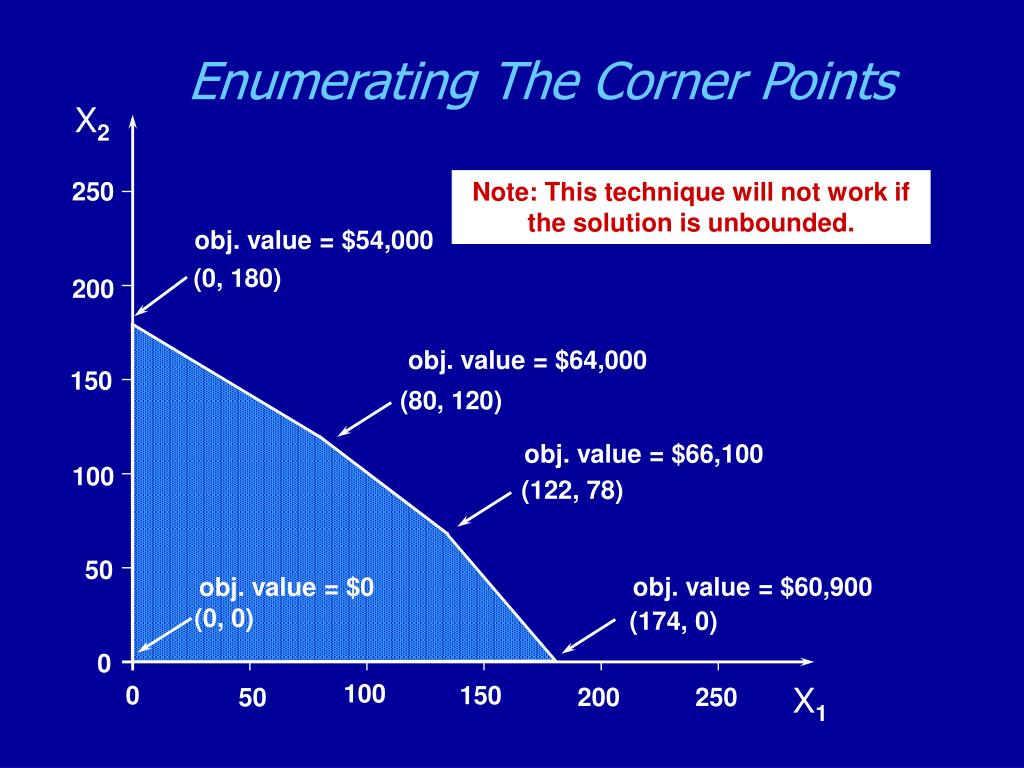 Enumerating The Corner Points

$X_2$

Note: This technique will not work if the solution is unbounded.

250

200

150

100

50

0

obj. value = \$54,000
(0, 180)

obj. value = \$64,000
(80, 120)

obj. value = \$66,100
(122, 78)

obj. value = \$0
(0, 0)

obj. value = \$60,900
(174, 0)

0 50 100 150 200 250

$X_1$